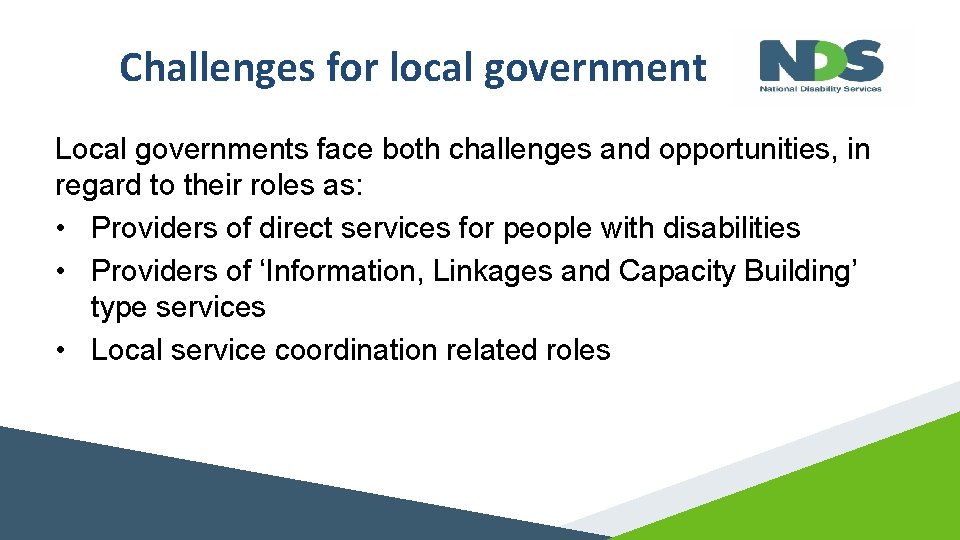 Challenges for local government

NDS
National Disability Services

Local governments face both challenges and opportunities, in regard to their roles as:
• Providers of direct services for people with disabilities
• Providers of ‘Information, Linkages and Capacity Building’ type services
• Local service coordination related roles